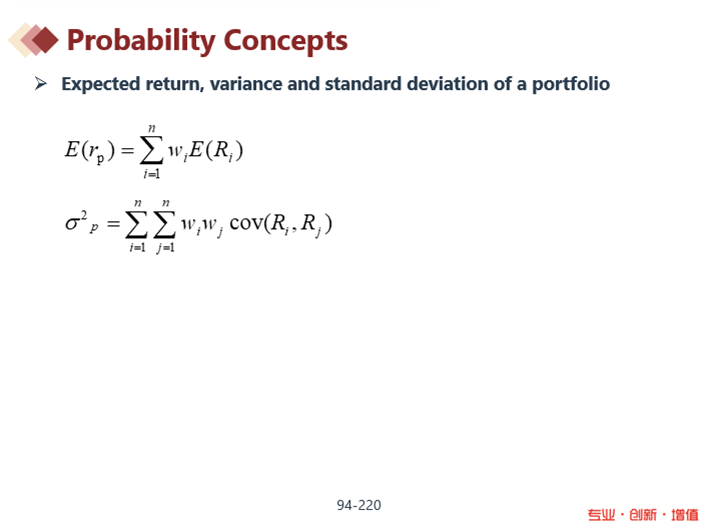 Probability Concepts

➢ Expected return, variance and standard deviation of a portfolio

$E(r_p) = \sum_{i=1}^{n} w_i E(R_i)$

$\sigma^2{}_p = \sum_{i=1}^{n} \sum_{j=1}^{n} w_i w_j \operatorname{cov}(R_i, R_j)$

94-220

专业 · 创新 · 增值